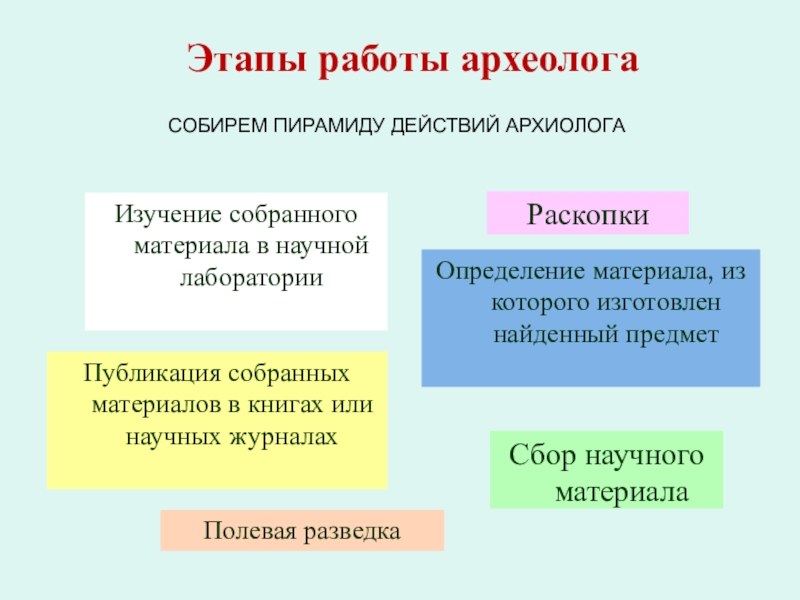 Этапы работы археолога

СОБИРЕМ ПИРАМИДУ ДЕЙСТВИЙ АРХИОЛОГА

Изучение собранного материала в научной лаборатории

Раскопки

Определение материала, из которого изготовлен найденный предмет

Публикация собранных материалов в книгах или научных журналах

Сбор научного материала

Полевая разведка